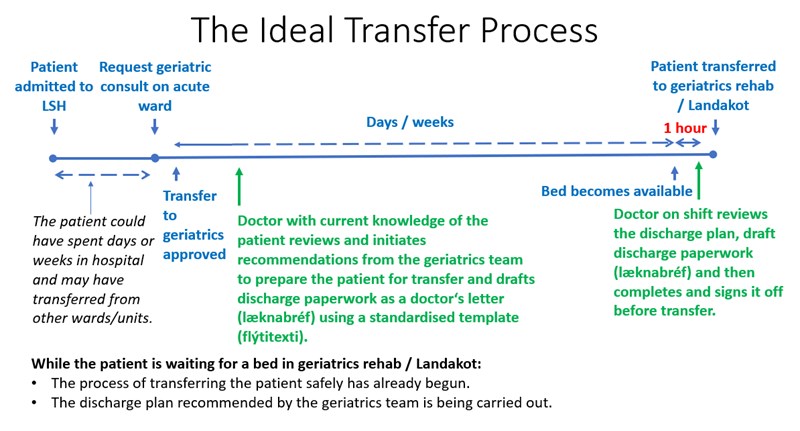 The Ideal Transfer Process

Patient admitted to LSH

Request geriatric consult on acute ward

Patient transferred to geriatrics rehab / Landakot

Days / weeks

1 hour

The patient could have spent days or weeks in hospital and may have transferred from other wards/units.

Transfer to geriatrics approved

Doctor with current knowledge of the patient reviews and initiates recommendations from the geriatrics team to prepare the patient for transfer and drafts discharge paperwork as a doctor's letter (læknabréf) using a standardised template (flýtitexti).

Bed becomes available

Doctor on shift reviews the discharge plan, draft discharge paperwork (læknabréf) and then completes and signs it off before transfer.

While the patient is waiting for a bed in geriatrics rehab / Landakot:
• The process of transferring the patient safely has already begun.
• The discharge plan recommended by the geriatrics team is being carried out.